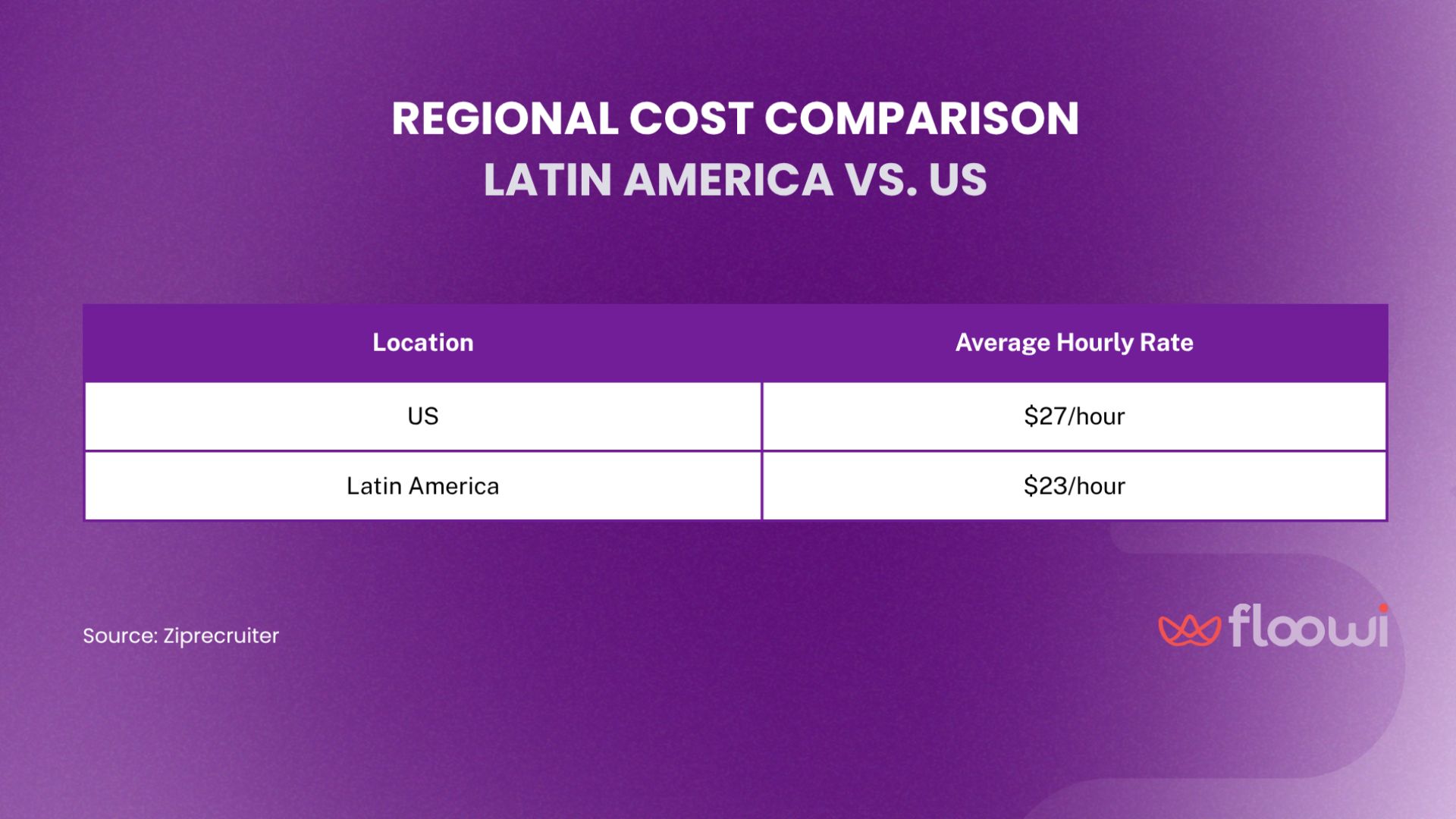 REGIONAL COST COMPARISON
LATIN AMERICA VS. US

| Location | Average Hourly Rate |
|---|---|
| US | \$27/hour |
| Latin America | \$23/hour |

Source: Ziprecruiter

floowi